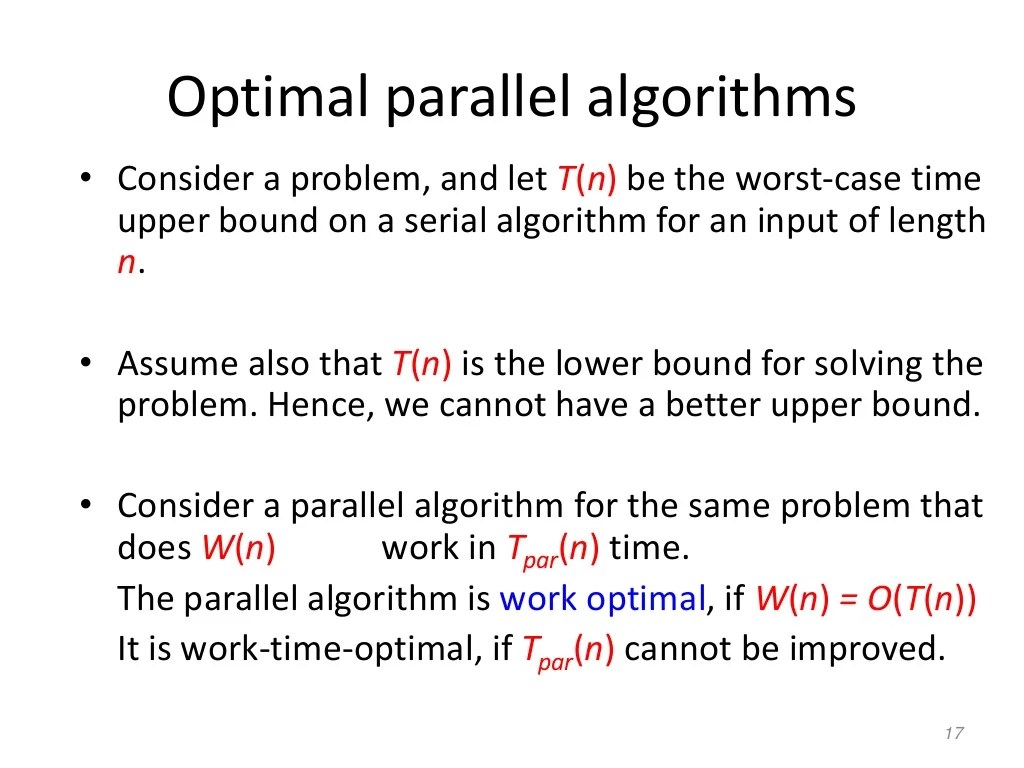 Optimal parallel algorithms

• Consider a problem, and let $T(n)$ be the worst-case time upper bound on a serial algorithm for an input of length $n$.

• Assume also that $T(n)$ is the lower bound for solving the problem. Hence, we cannot have a better upper bound.

• Consider a parallel algorithm for the same problem that does $W(n)$ work in $T_{par}(n)$ time.
The parallel algorithm is work optimal, if $W(n) = O(T(n))$
It is work-time-optimal, if $T_{par}(n)$ cannot be improved.

17